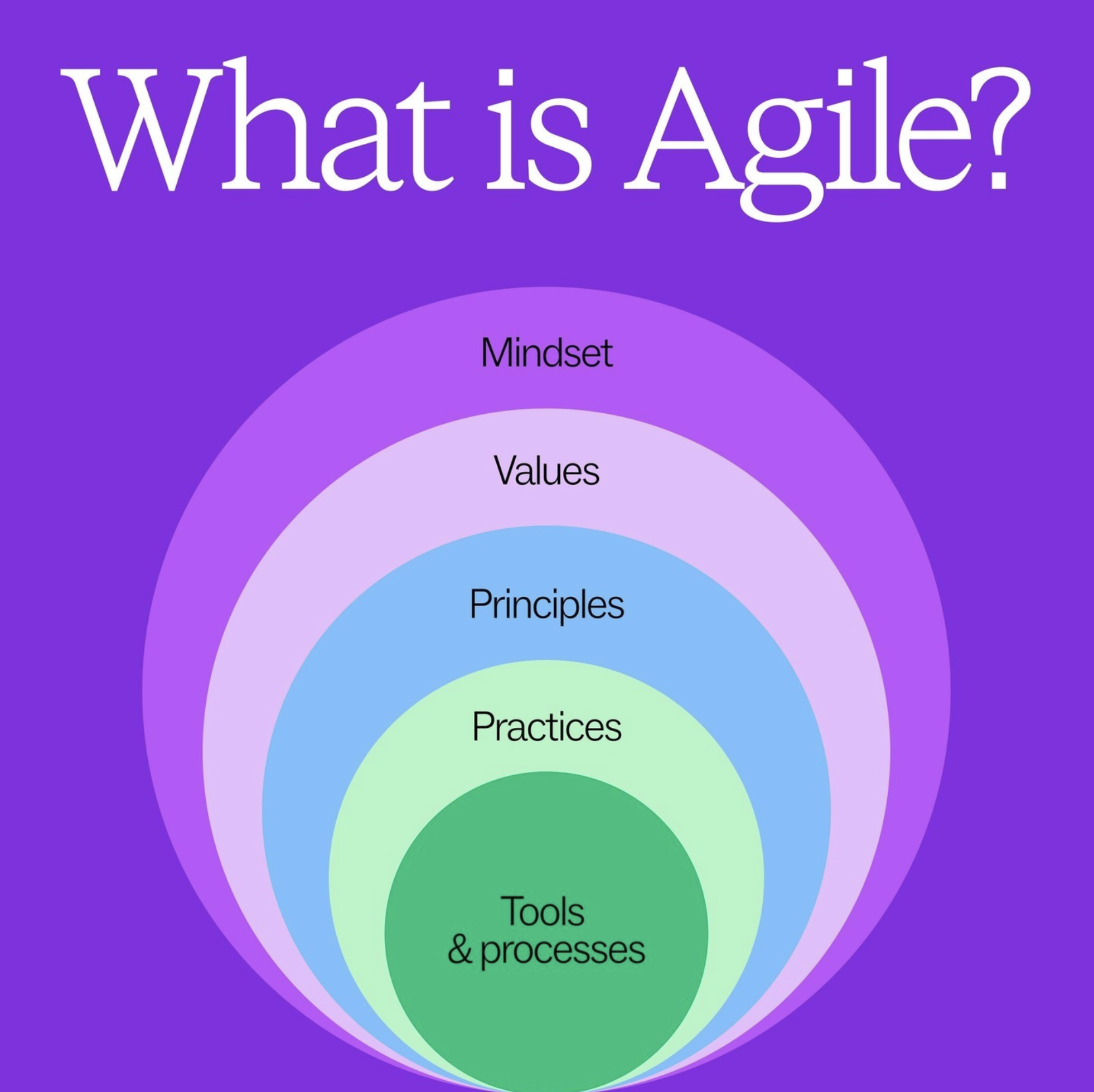 What is Agile?

Mindset

Values

Principles

Practices

Tools
& processes